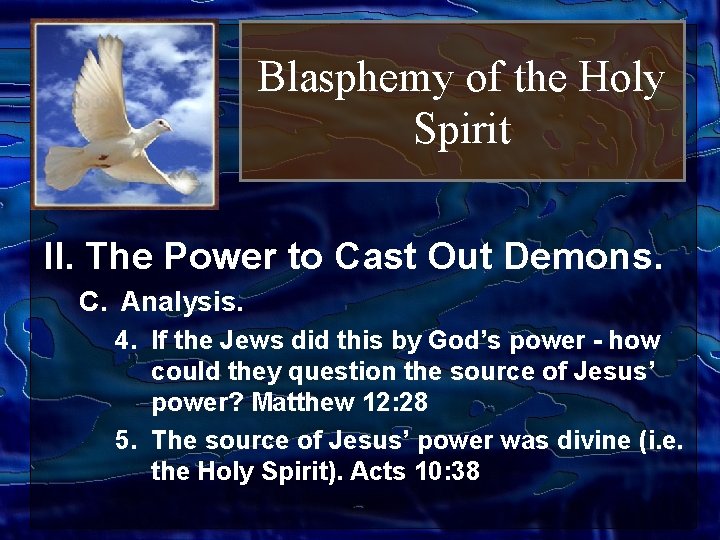 Blasphemy of the Holy Spirit

II. The Power to Cast Out Demons.

C. Analysis.

4. If the Jews did this by God’s power - how could they question the source of Jesus’ power? Matthew 12:28

5. The source of Jesus’ power was divine (i.e. the Holy Spirit). Acts 10:38